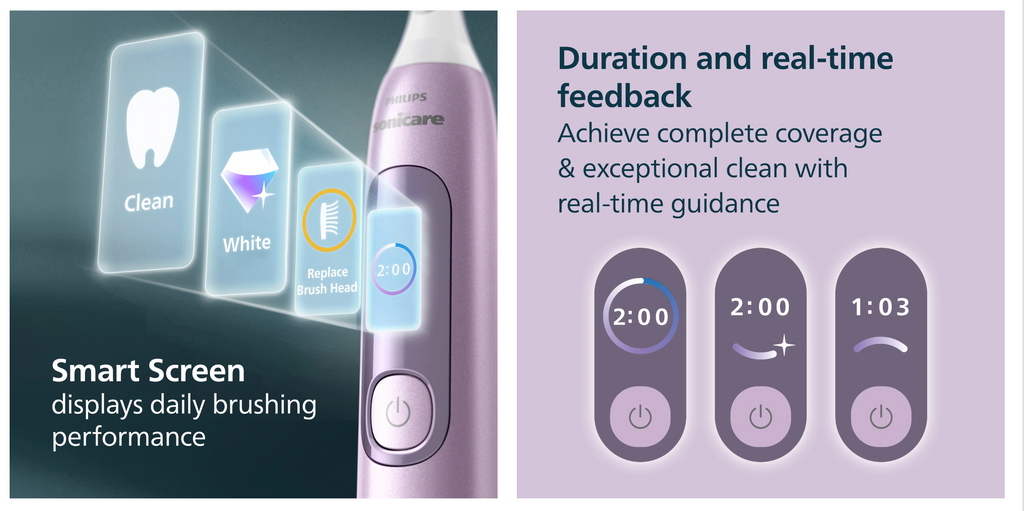 Clean

White

Replace Brush Head

2:00

PHILIPS
sonicare

Smart Screen
displays daily brushing performance

Duration and real-time feedback
Achieve complete coverage & exceptional clean with real-time guidance

2:00

2:00

1:03